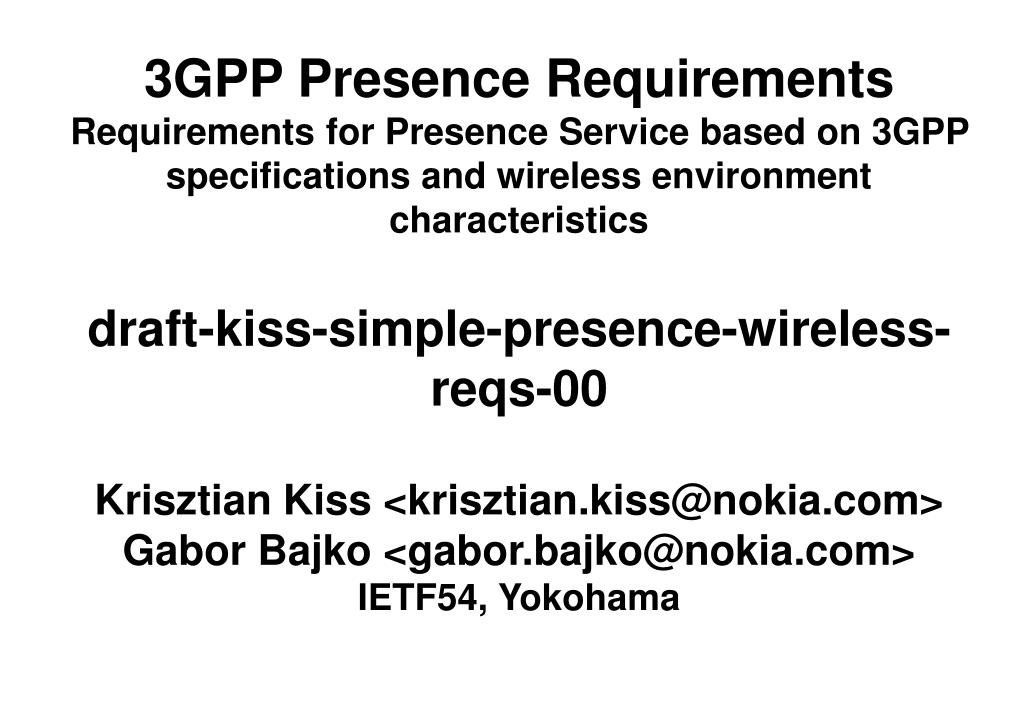 3GPP Presence Requirements
Requirements for Presence Service based on 3GPP specifications and wireless environment characteristics

draft-kiss-simple-presence-wireless-reqs-00

Krisztian Kiss <krisztian.kiss@nokia.com>
Gabor Bajko <gabor.bajko@nokia.com>
IETF54, Yokohama